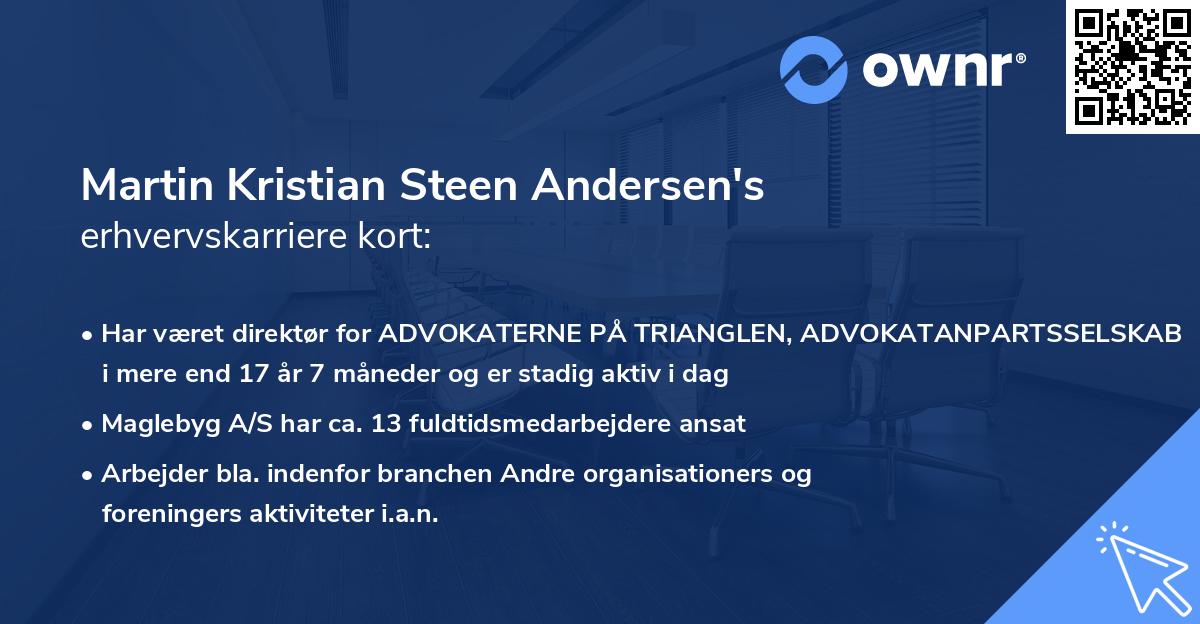 ownr®

Martin Kristian Steen Andersen's
erhvervskarriere kort:

• Har været direktør for ADVOKATERNE PÅ TRIANGLEN, ADVOKATANPARTSSELSKAB i mere end 17 år 7 måneder og er stadig aktiv i dag

• Maglebyg A/S har ca. 13 fuldtidsmedarbejdere ansat

• Arbejder bla. indenfor branchen Andre organisationers og foreningers aktiviteter i.a.n.